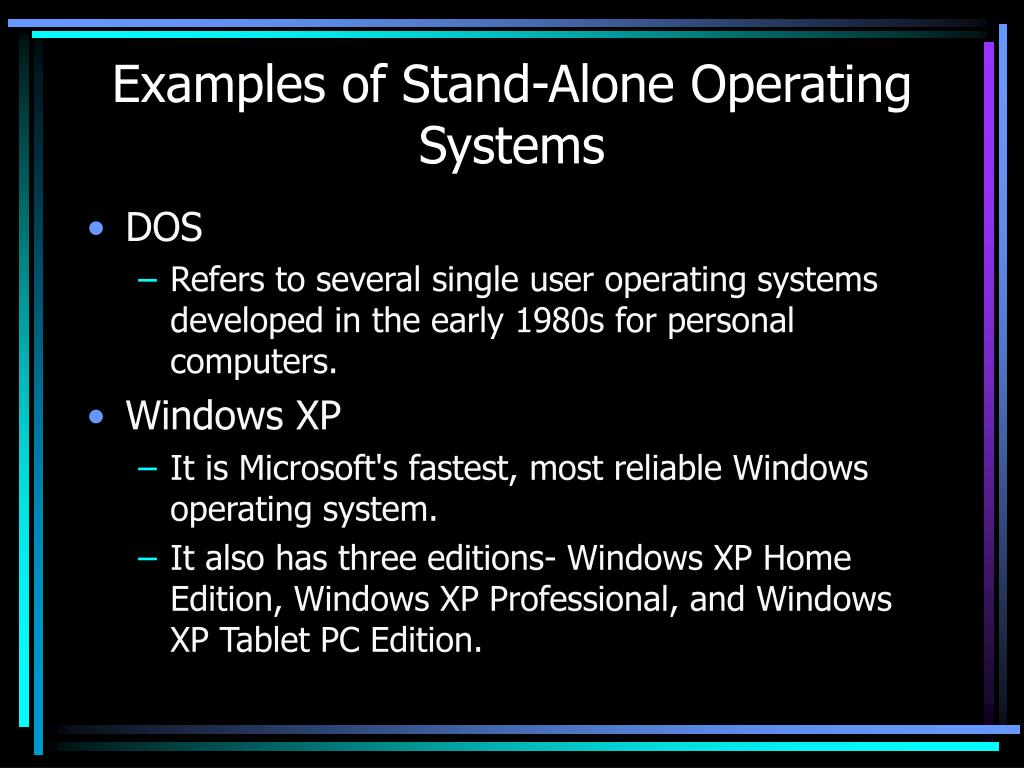 Examples of Stand-Alone Operating Systems

• DOS
– Refers to several single user operating systems developed in the early 1980s for personal computers.
• Windows XP
– It is Microsoft's fastest, most reliable Windows operating system.
– It also has three editions- Windows XP Home Edition, Windows XP Professional, and Windows XP Tablet PC Edition.